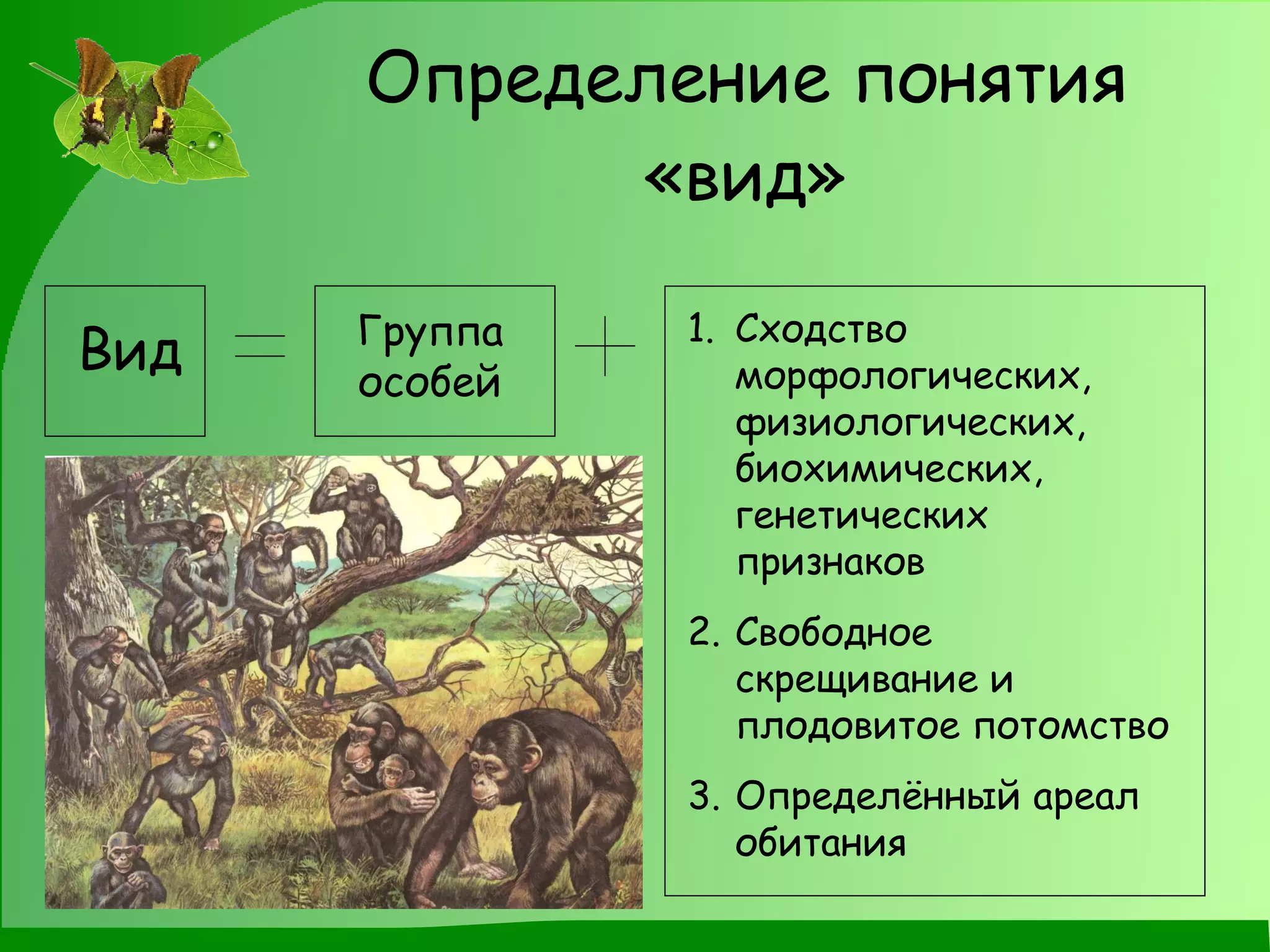 Определение понятия «вид»

Вид = Группа особей +

1. Сходство морфологических, физиологических, биохимических, генетических признаков
2. Свободное скрещивание и плодовитое потомство
3. Определённый ареал обитания